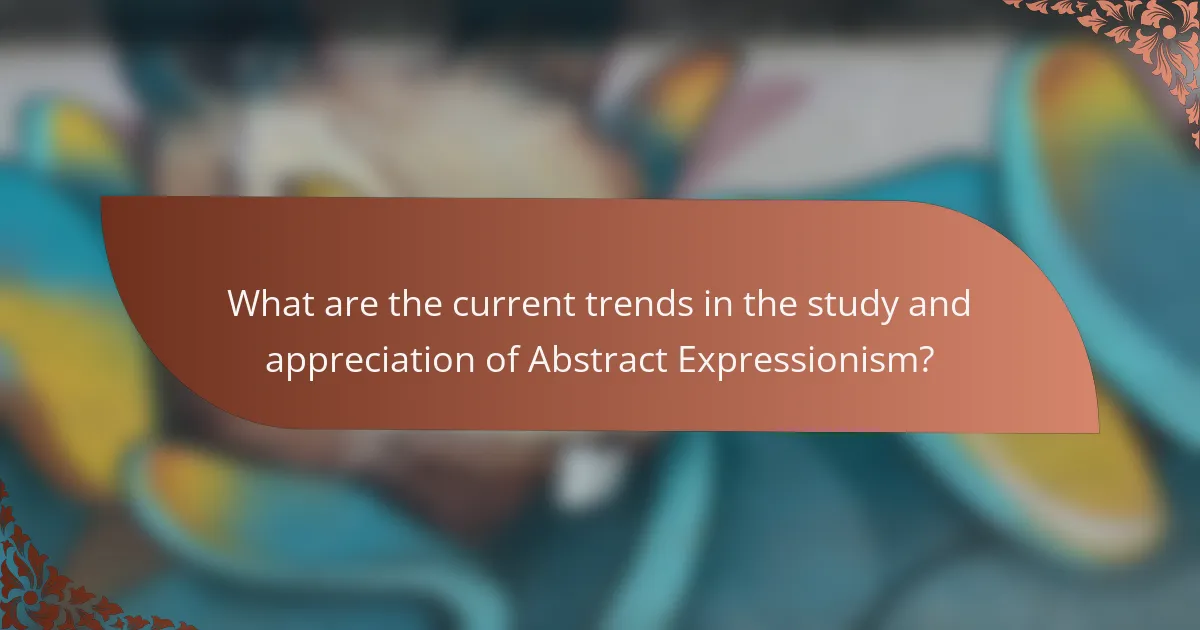 What are the current trends in the study and appreciation of Abstract Expressionism?